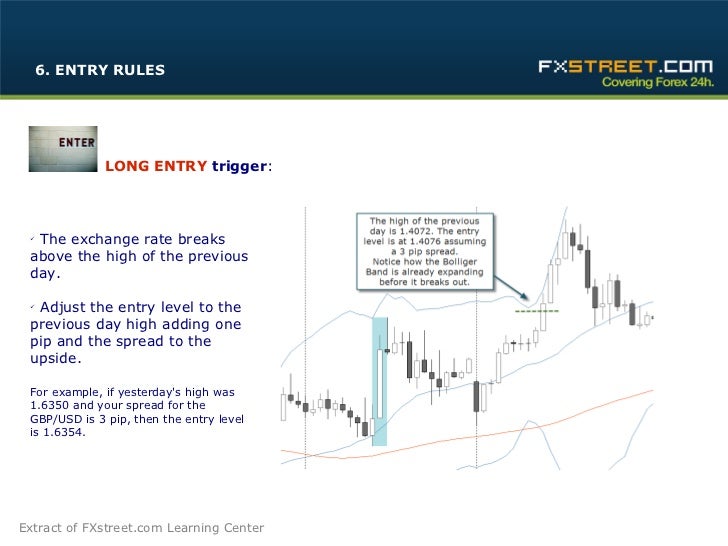 6. ENTRY RULES

FXSTREET.COM
Covering Forex 24h.

ENTER

LONG ENTRY trigger:

✓ The exchange rate breaks above the high of the previous day.

✓ Adjust the entry level to the previous day high adding one pip and the spread to the upside.

For example, if yesterday's high was 1.6350 and your spread for the GBP/USD is 3 pip, then the entry level is 1.6354.

The high of the previous day is 1.4072. The entry level is at 1.4076 assuming a 3 pip spread. Notice how the Bolliger Band is already expanding before it breaks out.

Extract of FXstreet.com Learning Center